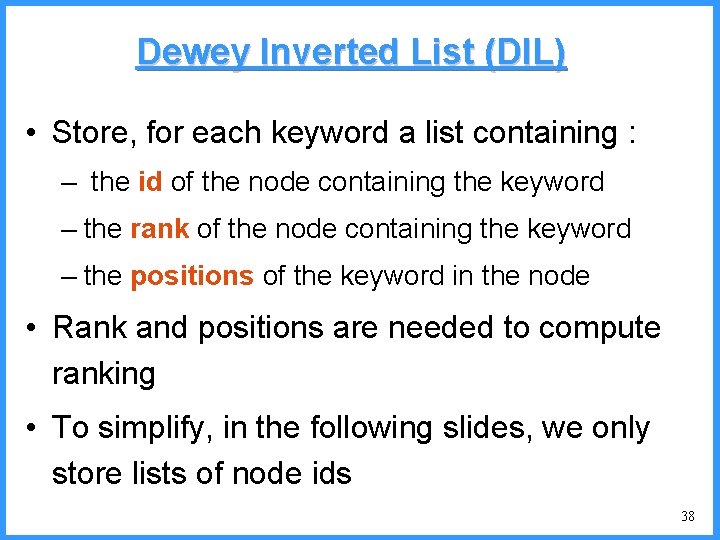 Dewey Inverted List (DIL)

• Store, for each keyword a list containing :

– the id of the node containing the keyword

– the rank of the node containing the keyword

– the positions of the keyword in the node

• Rank and positions are needed to compute ranking

• To simplify, in the following slides, we only store lists of node ids

38